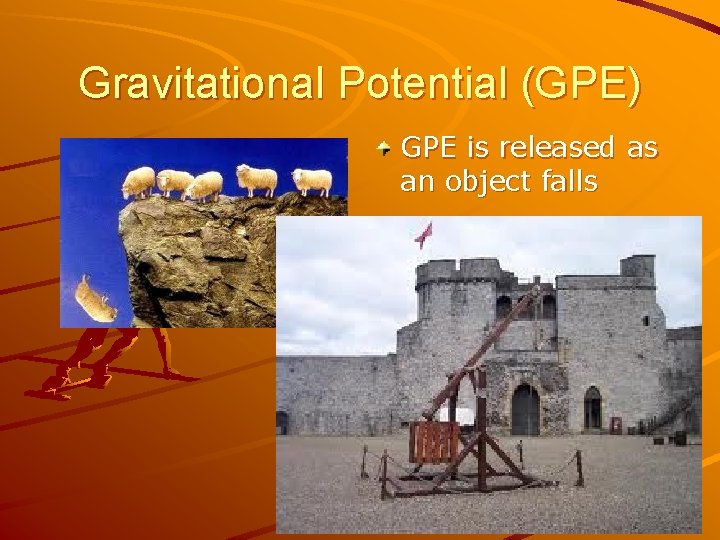 Gravitational Potential (GPE)

GPE is released as an object falls